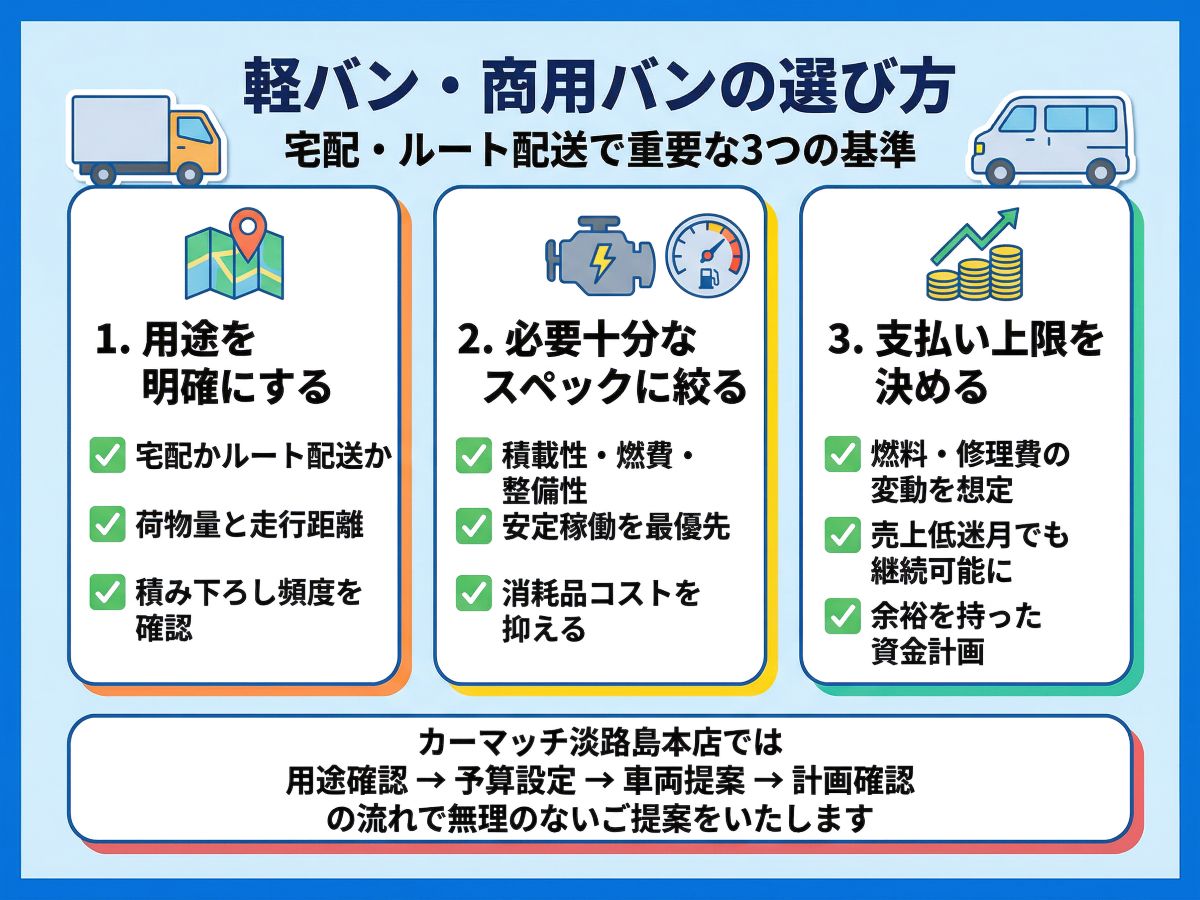 軽バン・商用バンの選び方
宅配・ルート配送で重要な3つの基準

1. 用途を明確にする
宅配かルート配送か
荷物量と走行距離
積み下ろし頻度を確認

2. 必要十分なスペックに絞る
積載性・燃費・整備性
安定稼働を最優先
消耗品コストを抑える

3. 支払い上限を決める
燃料・修理費の変動を想定
売上低迷月でも継続可能に
余裕を持った資金計画

カーマッチ淡路島本店では
用途確認 → 予算設定 → 車両提案 → 計画確認
の流れで無理のないご提案をいたします